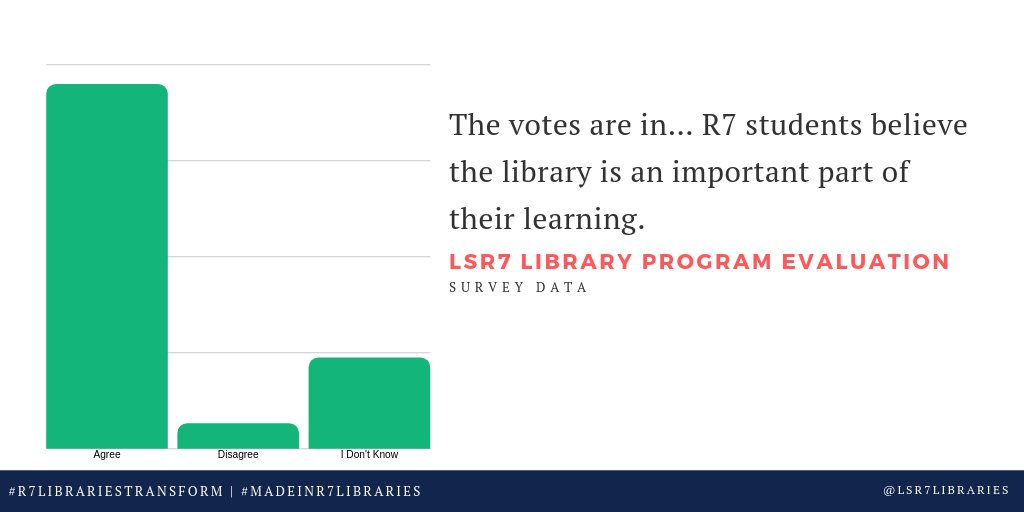 Agree
Disagree
I Don't Know

The votes are in... R7 students believe the library is an important part of their learning.

LSR7 LIBRARY PROGRAM EVALUATION
SURVEY DATA

#R7LIBRARIESTRANSFORM | #MADEINR7LIBRARIES
@LSR7LIBRARIES